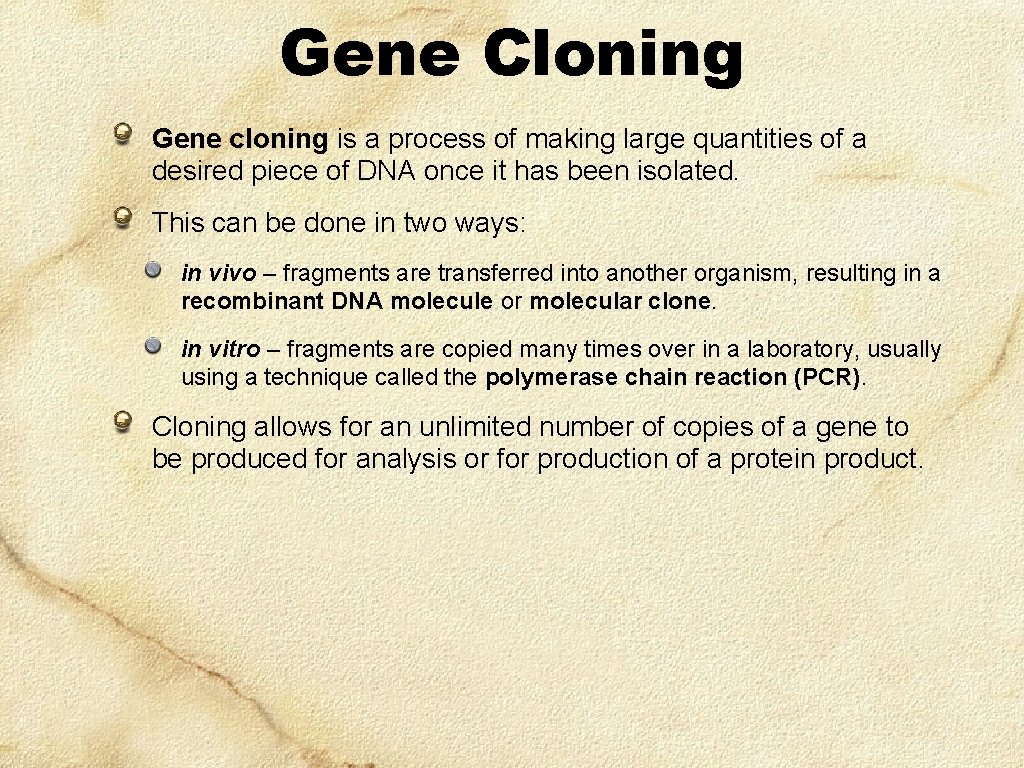 Gene Cloning

Gene cloning is a process of making large quantities of a desired piece of DNA once it has been isolated.

This can be done in two ways:

in vivo – fragments are transferred into another organism, resulting in a recombinant DNA molecule or molecular clone.

in vitro – fragments are copied many times over in a laboratory, usually using a technique called the polymerase chain reaction (PCR).

Cloning allows for an unlimited number of copies of a gene to be produced for analysis or for production of a protein product.